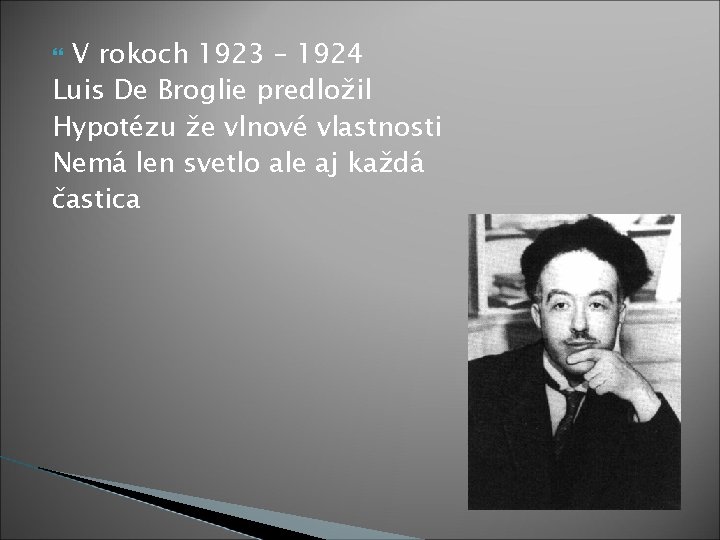 V rokoch 1923 – 1924 Luis De Broglie predložil Hypotézu že vlnové vlastnosti Nemá len svetlo ale aj každá častica